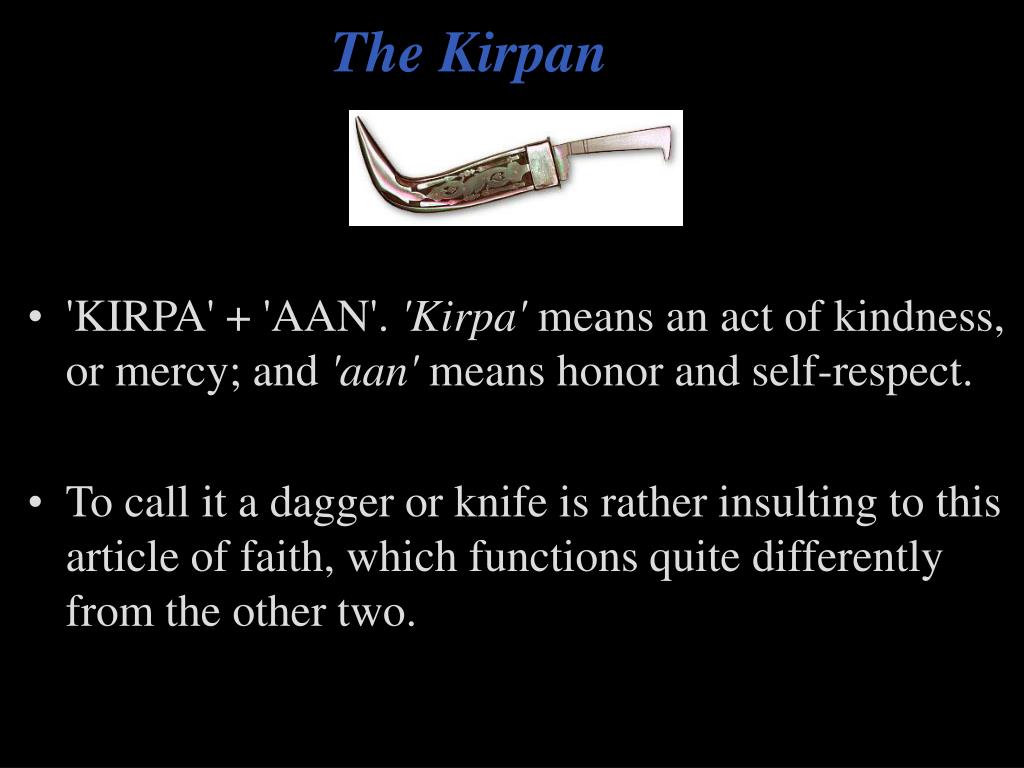 The Kirpan

• 'KIRPA' + 'AAN'. 'Kirpa' means an act of kindness, or mercy; and 'aan' means honor and self-respect.

• To call it a dagger or knife is rather insulting to this article of faith, which functions quite differently from the other two.